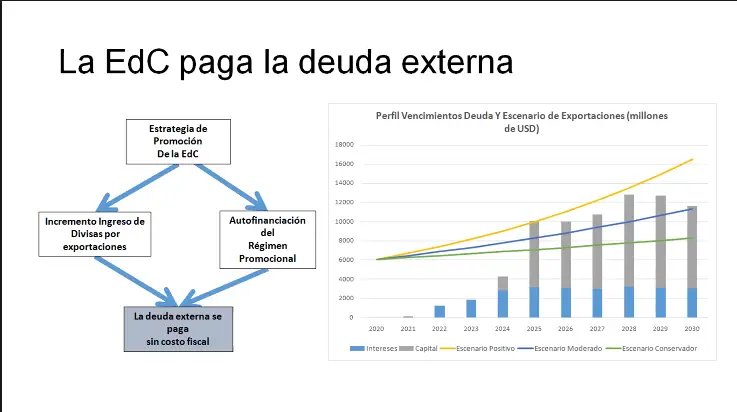 La EdC paga la deuda externa

Estrategia de Promoción De la EdC

Incremento Ingreso de Divisas por exportaciones

Autofinanciación del Régimen Promocional

La deuda externa se paga sin costo fiscal

Perfil Vencimientos Deuda Y Escenario de Exportaciones (millones de USD)

18000
16000
14000
12000
10000
8000
6000
4000
2000
0

2020 2021 2022 2023 2024 2025 2026 2027 2028 2029 2030

Intereses Capital Escenario Positivo Escenario Moderado Escenario Conservador